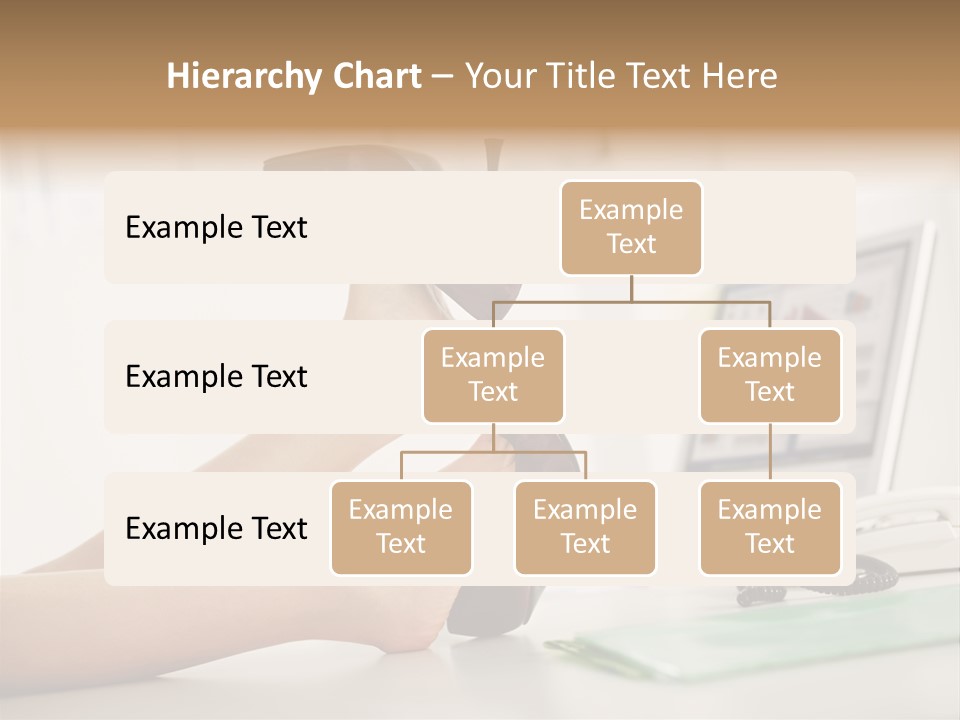 Hierarchy Chart – Your Title Text Here

Example Text

Example Text

Example Text

Example Text

Example Text

Example Text

Example Text

Example Text

Example Text